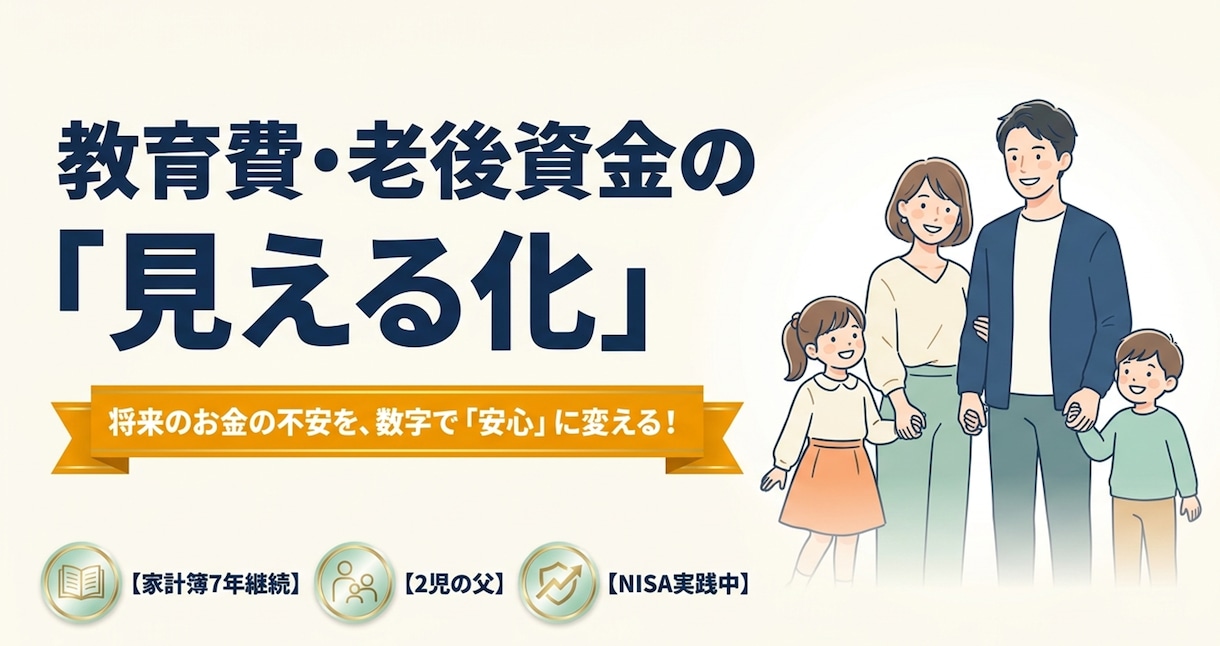 教育費・老後資金の

「見える化」

将来のお金の不安を、数字で「安心」に変える！

【家計簿7年継続】 【2児の父】 【NISA実践中】